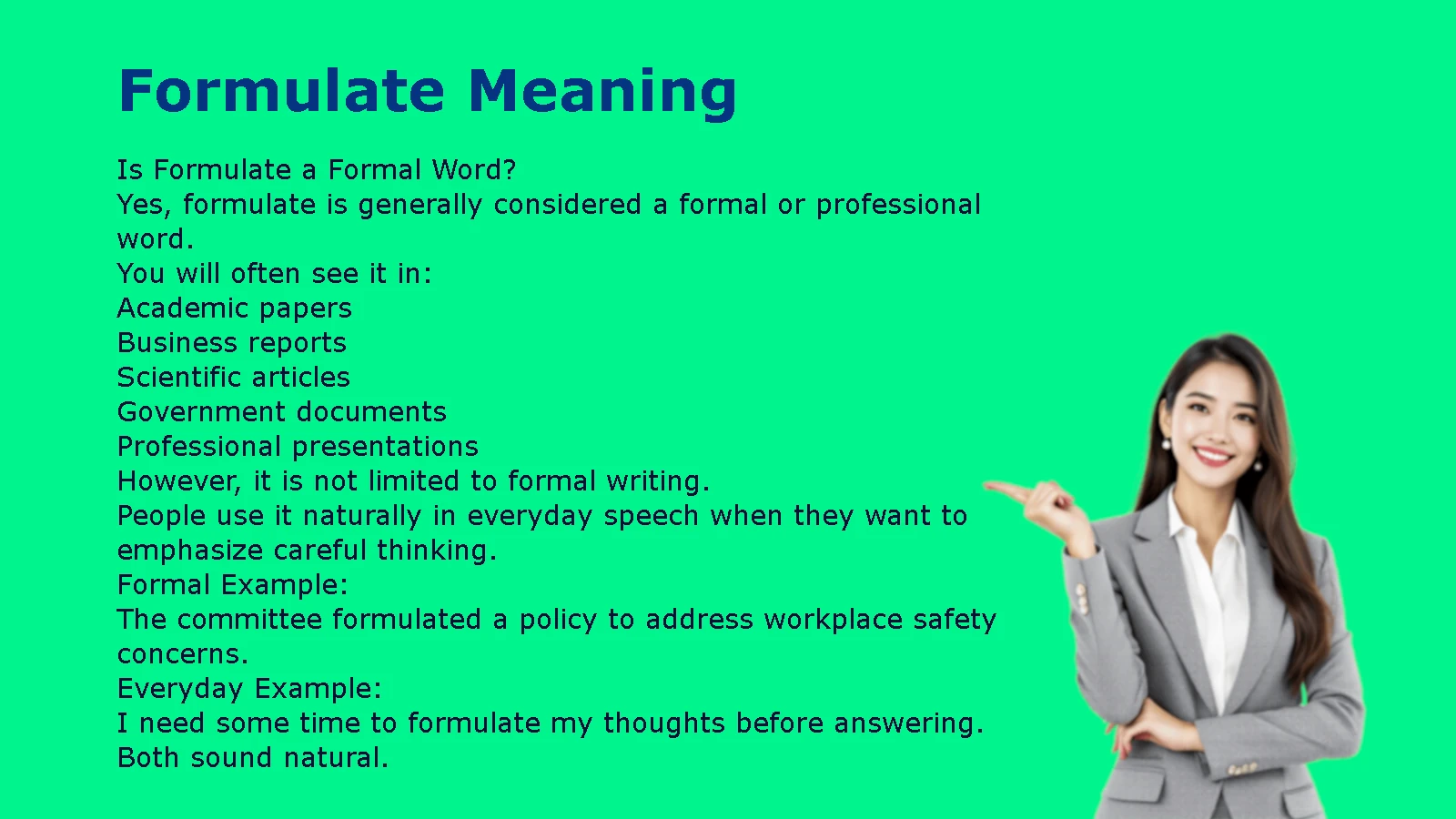 Formulate Meaning

Is Formulate a Formal Word?
Yes, formulate is generally considered a formal or professional word.
You will often see it in:
Academic papers
Business reports
Scientific articles
Government documents
Professional presentations
However, it is not limited to formal writing.
People use it naturally in everyday speech when they want to emphasize careful thinking.
Formal Example:
The committee formulated a policy to address workplace safety concerns.
Everyday Example:
I need some time to formulate my thoughts before answering.
Both sound natural.